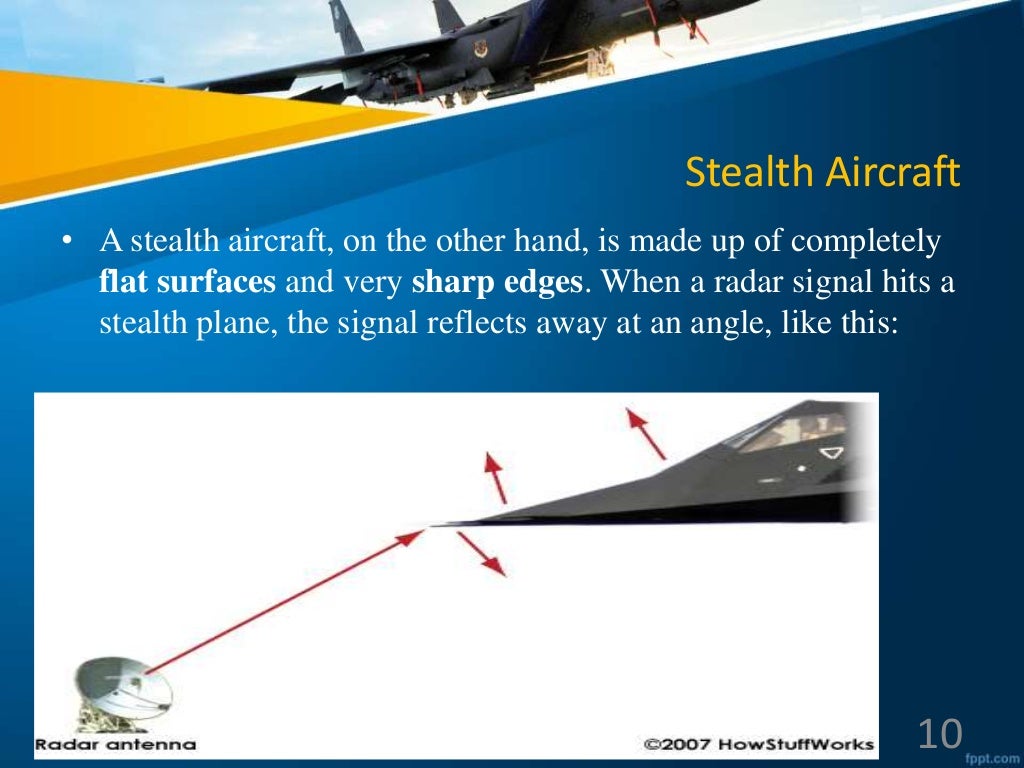 Stealth Aircraft

• A stealth aircraft, on the other hand, is made up of completely **flat surfaces** and very **sharp edges**. When a radar signal hits a stealth plane, the signal reflects away at an angle, like this:

Radar antenna

©2007 HowStuffWorks

10

fppt.com